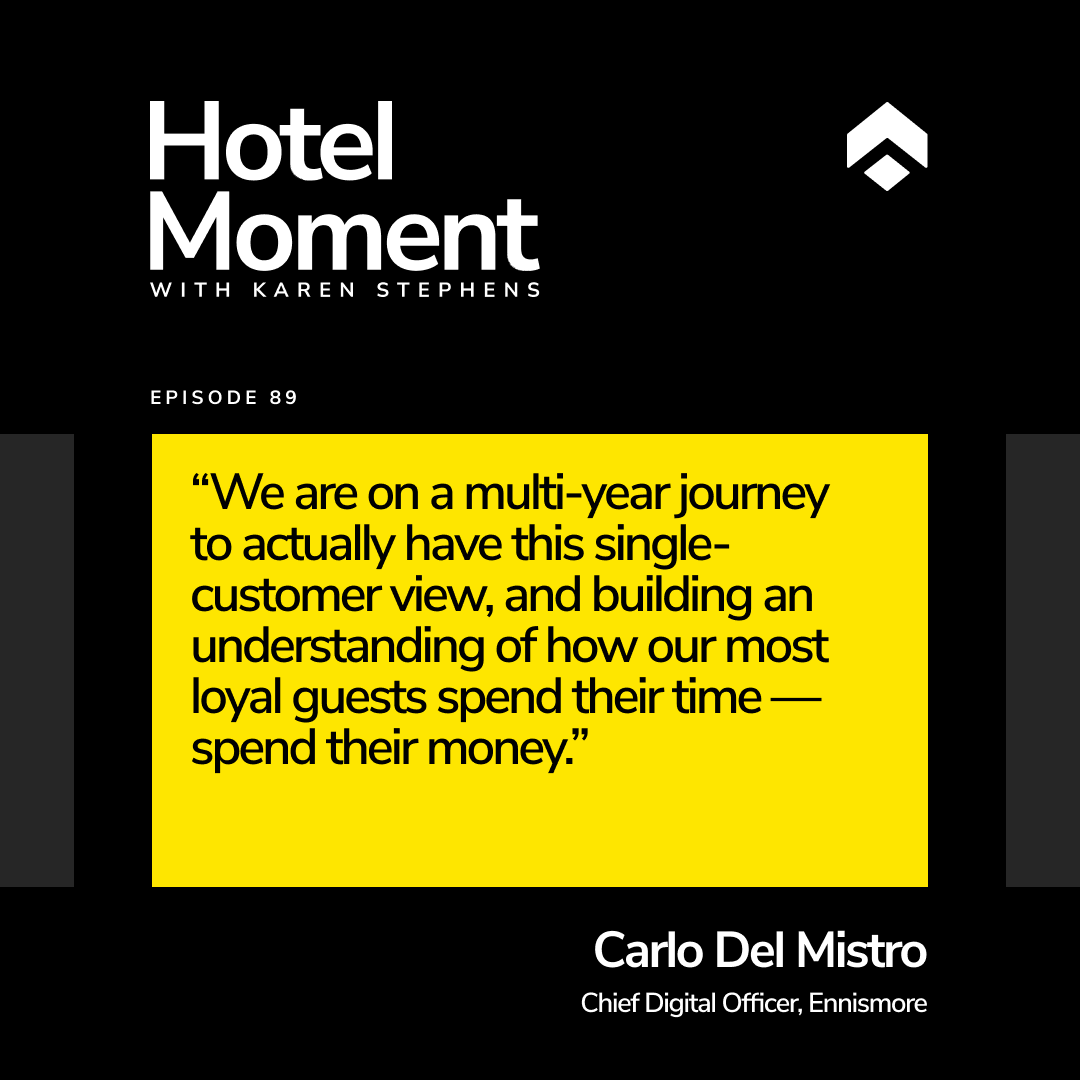 Hotel Moment
WITH KAREN STEPHENS

EPISODE 89

“We are on a multi-year journey to actually have this single-customer view, and building an understanding of how our most loyal guests spend their time — spend their money.”

Carlo Del Mistro
Chief Digital Officer, Ennismore